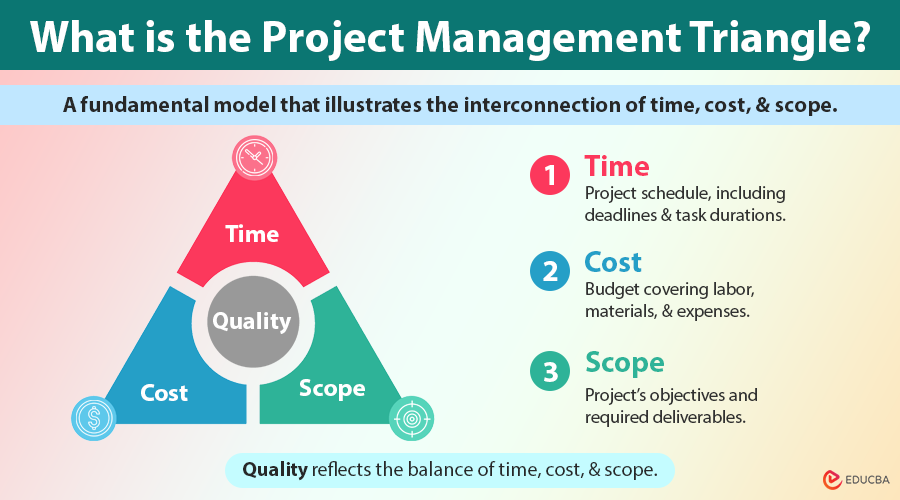 What is the Project Management Triangle?

A fundamental model that illustrates the interconnection of time, cost, & scope.

Time

Quality

Cost

Scope

1 Time
Project schedule, including deadlines & task durations.

2 Cost
Budget covering labor, materials, & expenses.

3 Scope
Project's objectives and required deliverables.

Quality reflects the balance of time, cost, & scope.

EDUCBA